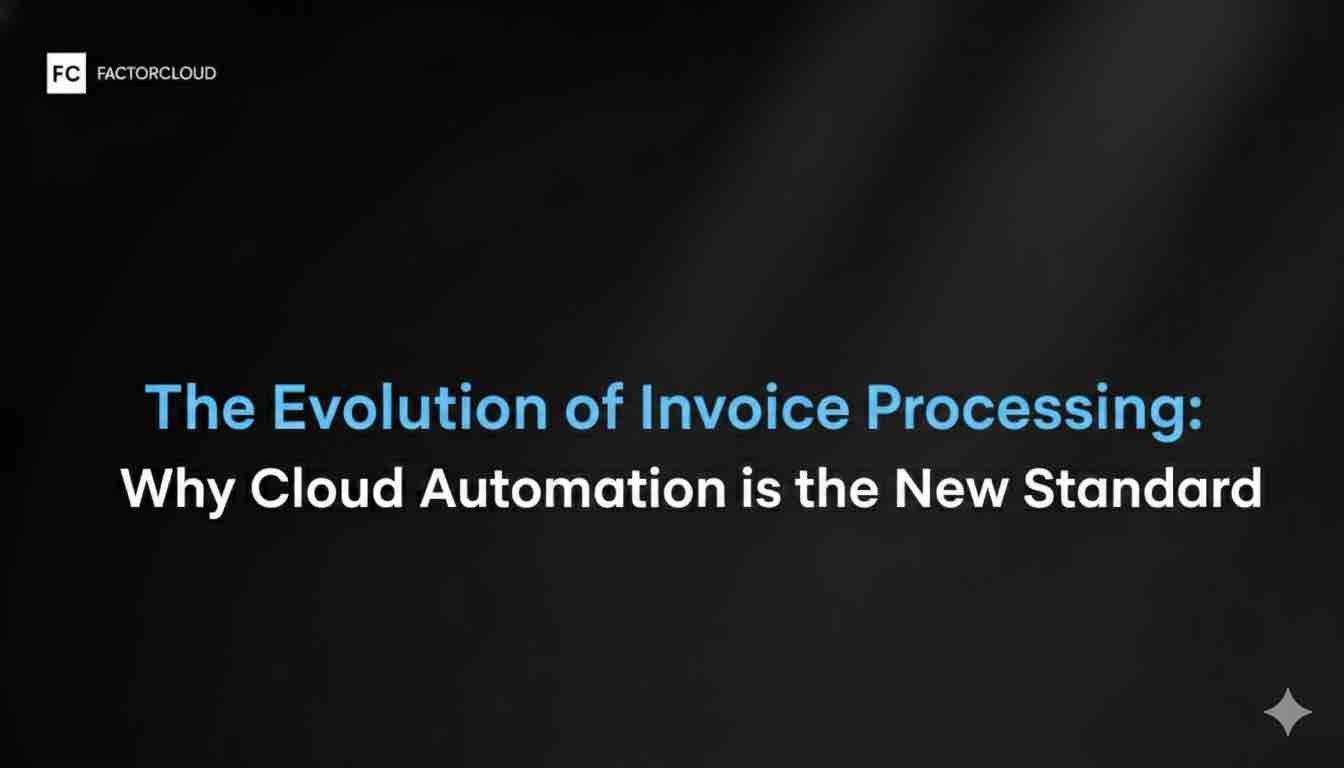 FC FACTORCLOUD

The Evolution of Invoice Processing:
Why Cloud Automation is the New Standard